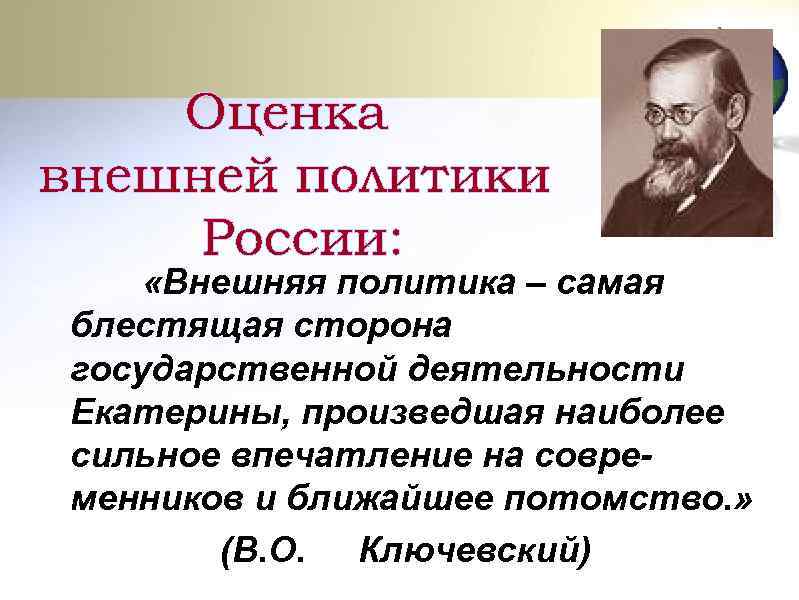 Оценка внешней политики России:

«Внешняя политика – самая блестящая сторона государственной деятельности Екатерины, произведшая наиболее сильное впечатление на современников и ближайшее потомство.»

(В.О. Ключевский)